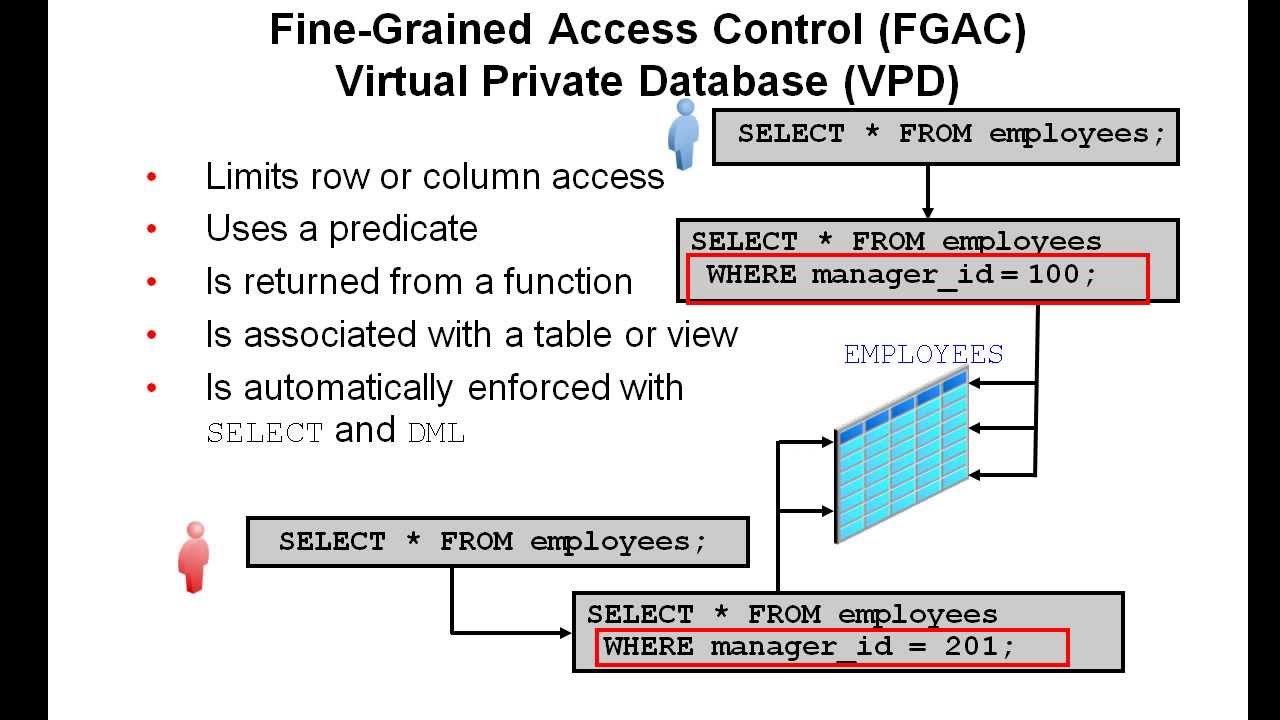 Fine-Grained Access Control (FGAC)
Virtual Private Database (VPD)

• Limits row or column access
• Uses a predicate
• Is returned from a function
• Is associated with a table or view
• Is automatically enforced with SELECT and DML

SELECT * FROM employees;

SELECT * FROM employees
WHERE manager_id = 100;

EMPLOYEES

SELECT * FROM employees;

SELECT * FROM employees
WHERE manager_id = 201;